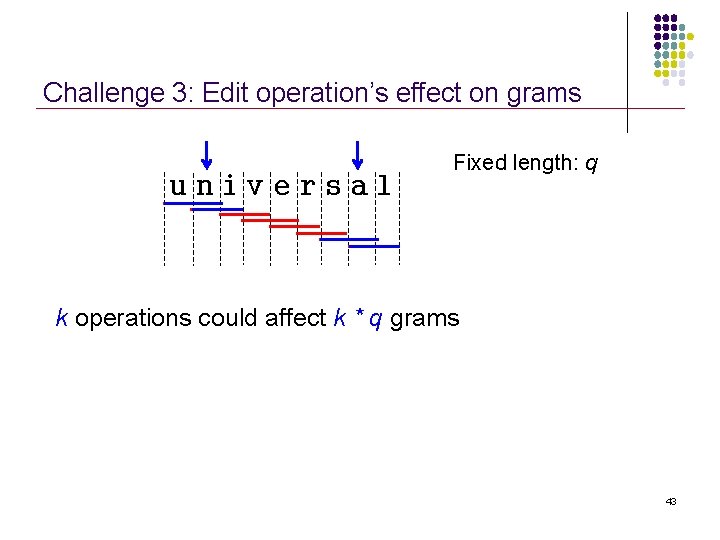 Challenge 3: Edit operation's effect on grams

u n i v e r s a l

Fixed length: $q$

$k$ operations could affect $k * q$ grams

43